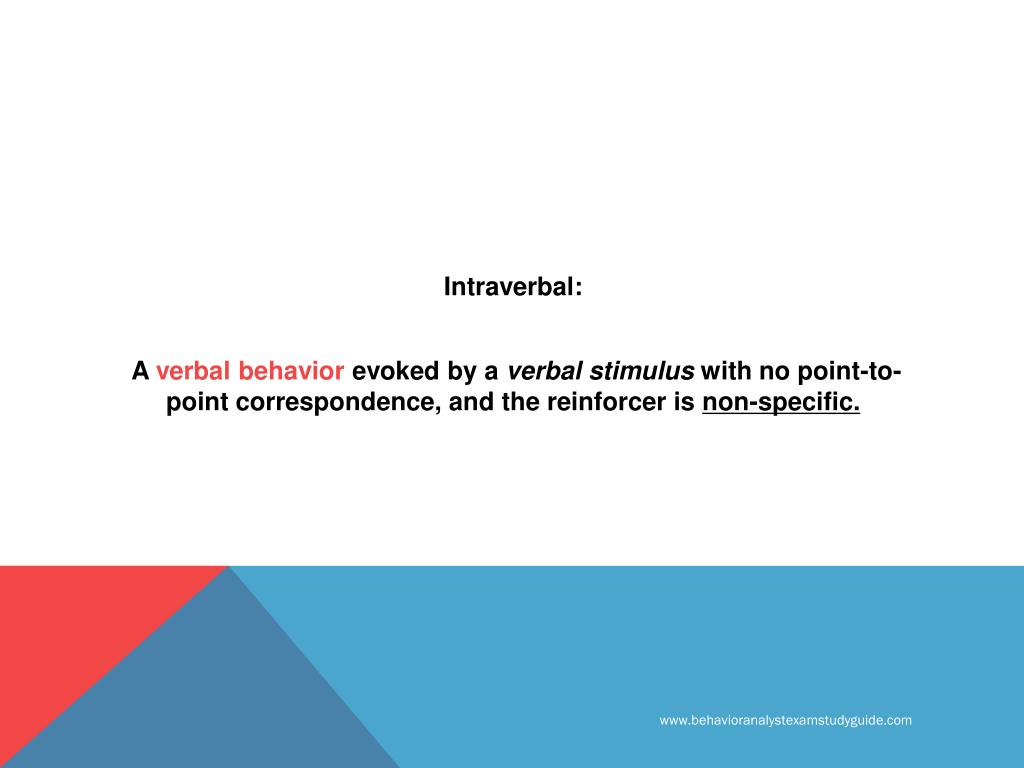 Intraverbal:

A verbal behavior evoked by a verbal stimulus with no point-to-point correspondence, and the reinforcer is non-specific.

www.behavioranalystexamstudyguide.com